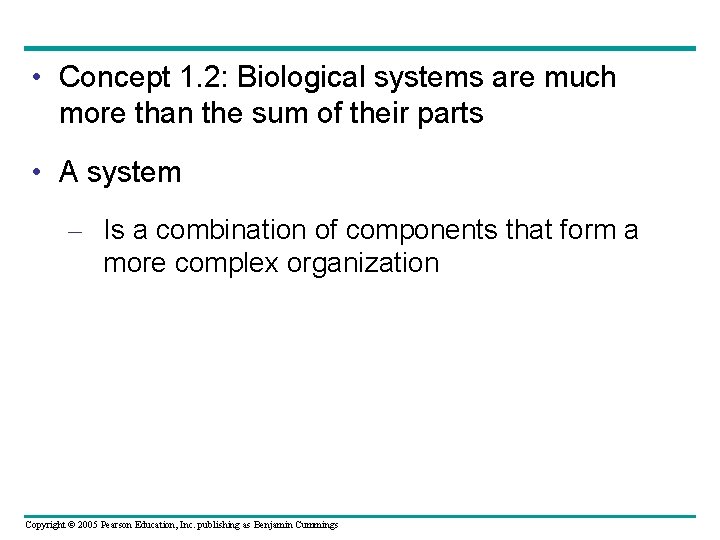 • Concept 1.2: Biological systems are much more than the sum of their parts

• A system

– Is a combination of components that form a more complex organization

Copyright © 2005 Pearson Education, Inc. publishing as Benjamin Cummings